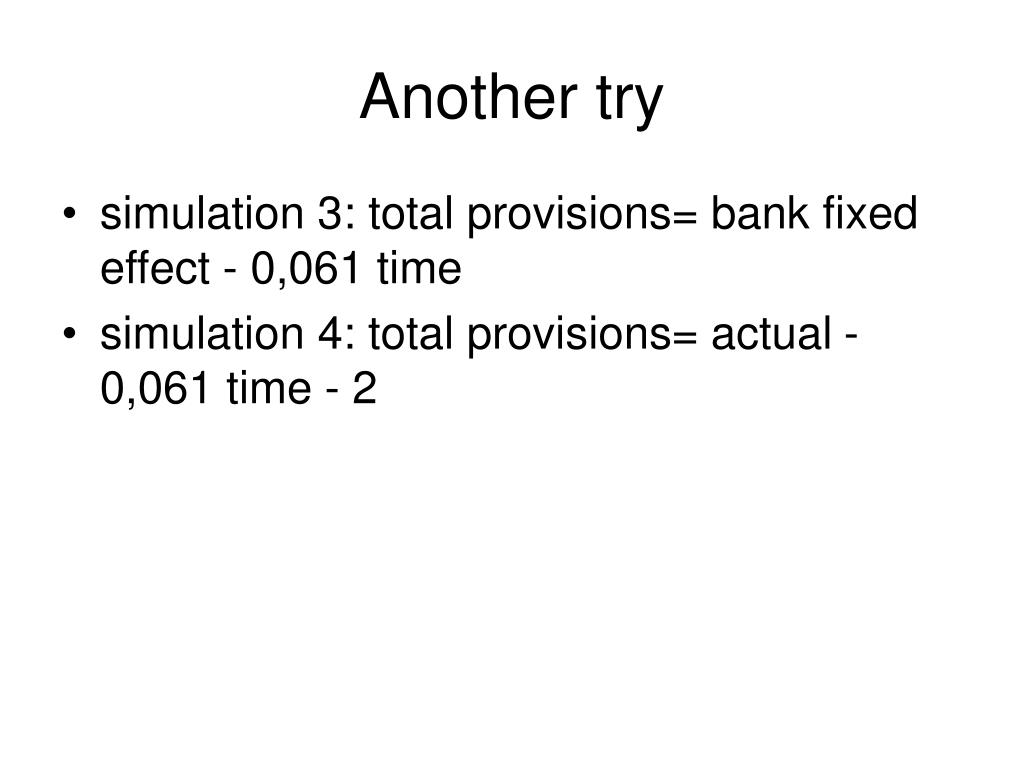 Another try

• simulation 3: total provisions= bank fixed effect - 0,061 time
• simulation 4: total provisions= actual - 0,061 time - 2